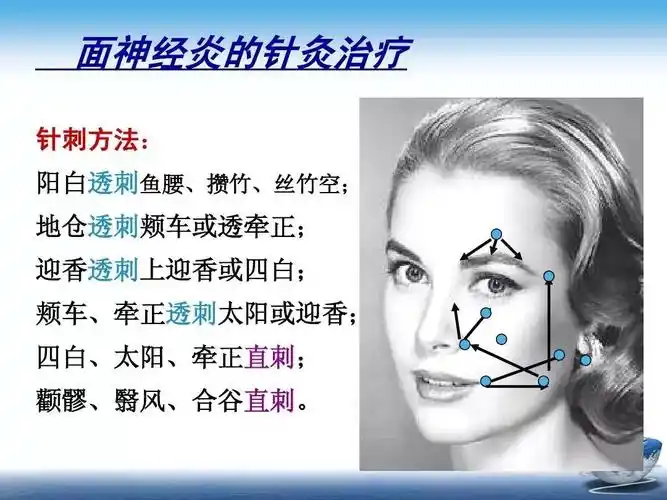 面神经炎的针灸治疗

针刺方法：

阳白透刺鱼腰、攒竹、丝竹空；

地仓透刺颊车或透牵正；

迎香透刺上迎香或四白；

颊车、牵正透刺太阳或迎香；

四白、太阳、牵正直刺；

颧髎、翳风、合谷直刺。